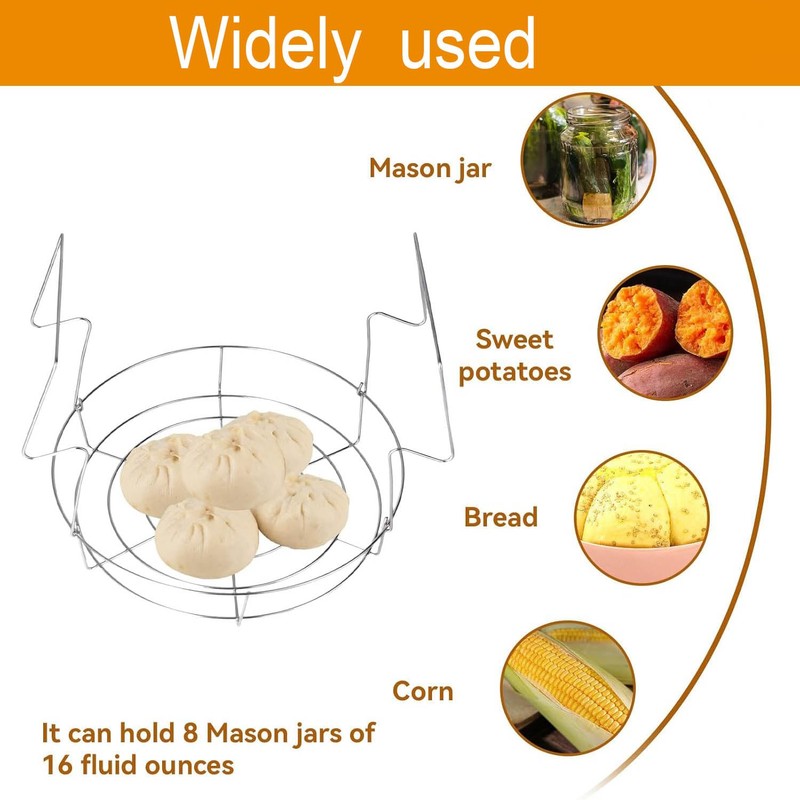 Widely used

Mason jar

Sweet potatoes

Bread

Corn

It can hold 8 Mason jars of 16 fluid ounces